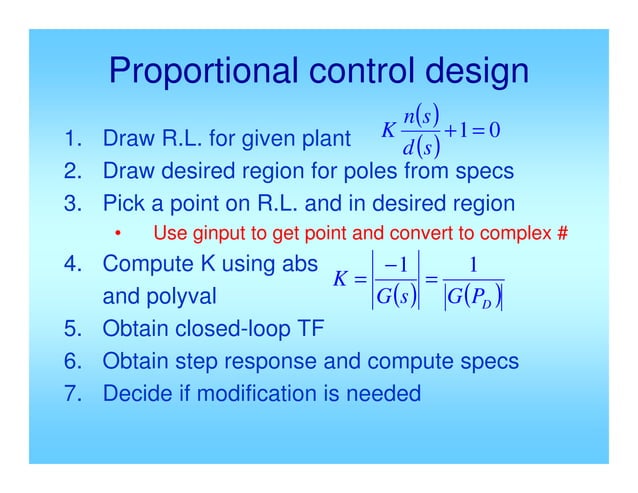 Proportional control design

1. Draw R.L. for given plant $K\frac{n(s)}{d(s)}+1=0$
2. Draw desired region for poles from specs
3. Pick a point on R.L. and in desired region
 • Use ginput to get point and convert to complex #
4. Compute K using abs and polyval $K=\left|\frac{-1}{G(s)}\right|=\frac{1}{|G(P_D)|}$
5. Obtain closed-loop TF
6. Obtain step response and compute specs
7. Decide if modification is needed